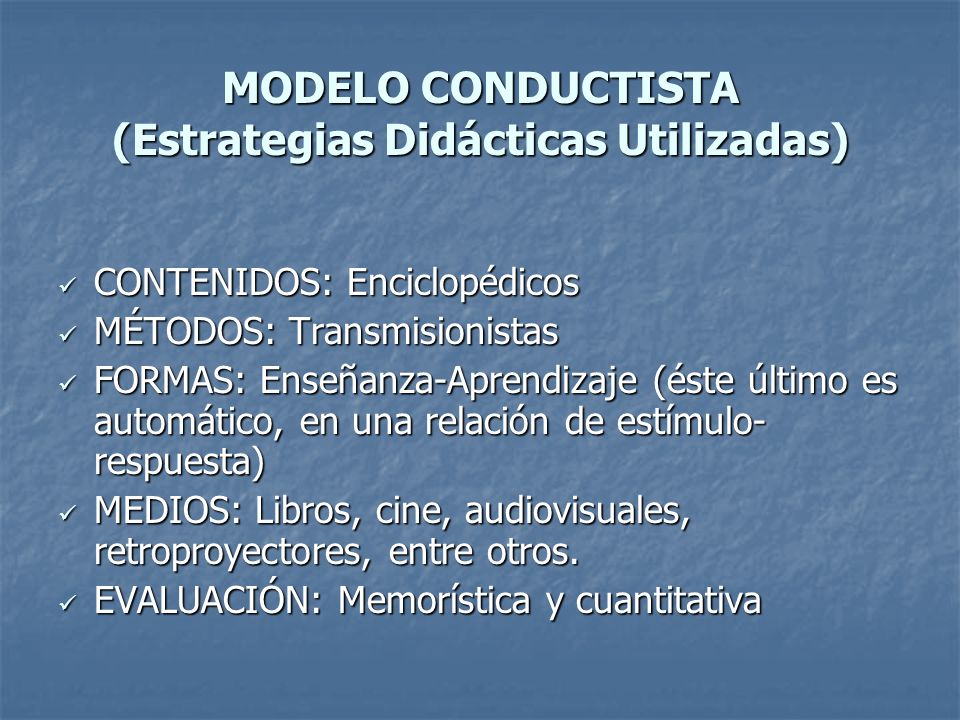 MODELO CONDUCTISTA
(Estrategias Didácticas Utilizadas)

✓ CONTENIDOS: Enciclopédicos
✓ MÉTODOS: Transmisionistas
✓ FORMAS: Enseñanza-Aprendizaje (éste último es automático, en una relación de estímulo-respuesta)
✓ MEDIOS: Libros, cine, audiovisuales, retroproyectores, entre otros.
✓ EVALUACIÓN: Memorística y cuantitativa